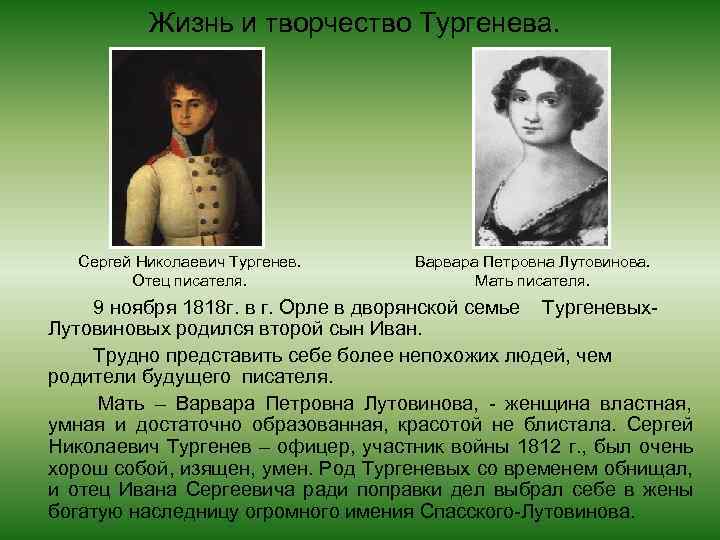 Жизнь и творчество Тургенева.

Сергей Николаевич Тургенев.
Отец писателя.

Варвара Петровна Лутовинова.
Мать писателя.

9 ноября 1818г. в г. Орле в дворянской семье Тургеневых-Лутовиновых родился второй сын Иван.

Трудно представить себе более непохожих людей, чем родители будущего писателя.

Мать – Варвара Петровна Лутовинова, - женщина властная, умная и достаточно образованная, красотой не блистала. Сергей Николаевич Тургенев – офицер, участник войны 1812 г., был очень хорош собой, изящен, умен. Род Тургеневых со временем обнищал, и отец Ивана Сергеевича ради поправки дел выбрал себе в жены богатую наследницу огромного имения Спасского-Лутовинова.